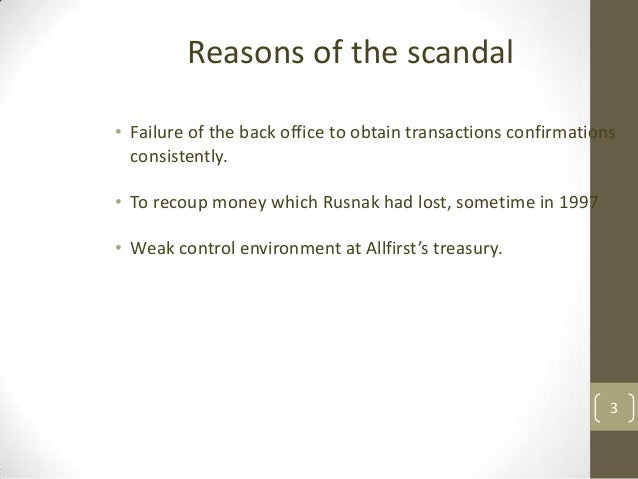 Reasons of the scandal

• Failure of the back office to obtain transactions confirmations consistently.

• To recoup money which Rusnak had lost, sometime in 1997

• Weak control environment at Allfirst's treasury.

3